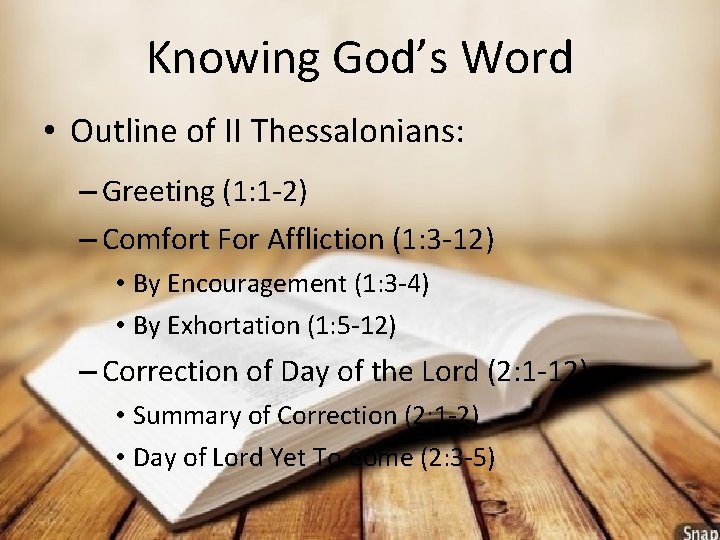 Knowing God's Word

• Outline of II Thessalonians:

– Greeting (1:1-2)

– Comfort For Affliction (1:3-12)

• By Encouragement (1:3-4)

• By Exhortation (1:5-12)

– Correction of Day of the Lord (2:1-12)

• Summary of Correction (2:1-2)

• Day of Lord Yet To Come (2:3-5)

Snap